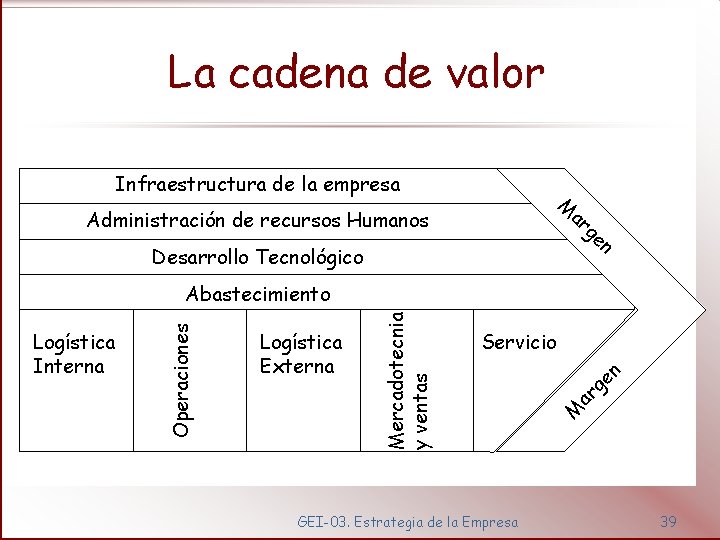 La cadena de valor

Infraestructura de la empresa

Administración de recursos Humanos

Desarrollo Tecnológico

Abastecimiento

Margen

Logística Interna

Operaciones

Logística Externa

Mercadotecnia y ventas

Servicio

Margen

GEI-03. Estrategia de la Empresa

39